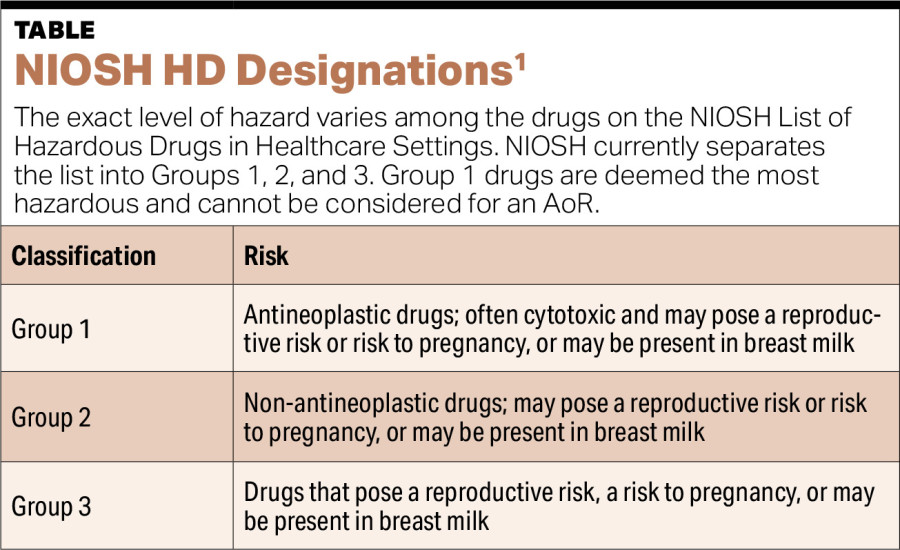 TABLE
NIOSH HD Designations$^1$

The exact level of hazard varies among the drugs on the NIOSH List of Hazardous Drugs in Healthcare Settings. NIOSH currently separates the list into Groups 1, 2, and 3. Group 1 drugs are deemed the most hazardous and cannot be considered for an AoR.

| Classification | Risk |
|---|---|
| Group 1 | Antineoplastic drugs; often cytotoxic and may pose a reproductive risk or risk to pregnancy, or may be present in breast milk |
| Group 2 | Non-antineoplastic drugs; may pose a reproductive risk or risk to pregnancy, or may be present in breast milk |
| Group 3 | Drugs that pose a reproductive risk, a risk to pregnancy, or may be present in breast milk |